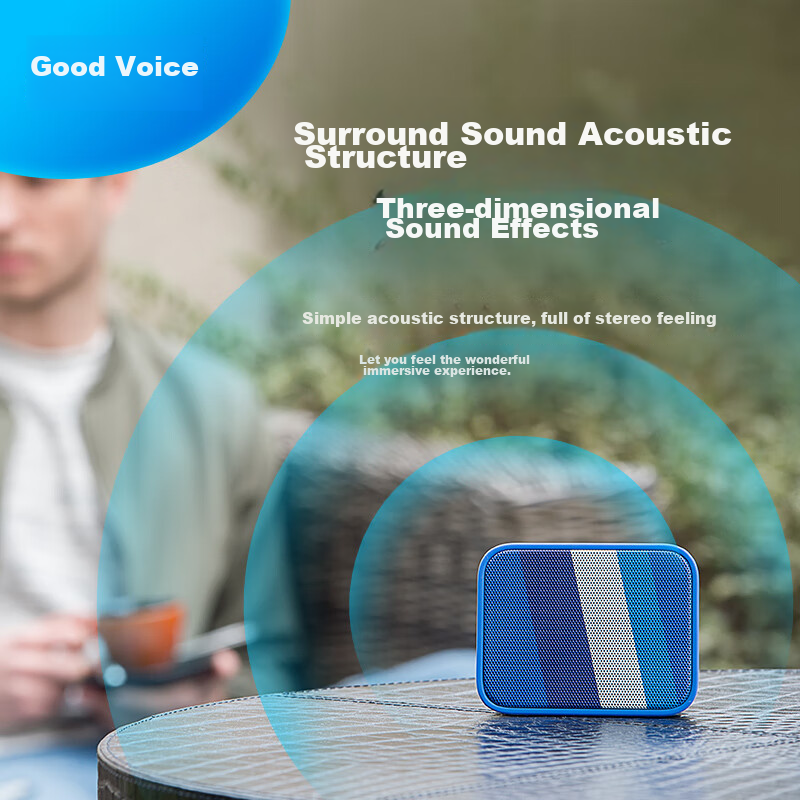 Good Voice

Surround Sound Acoustic Structure

Three-dimensional Sound Effects

Simple acoustic structure, full of stereo feeling

Let you feel the wonderful immersive experience.